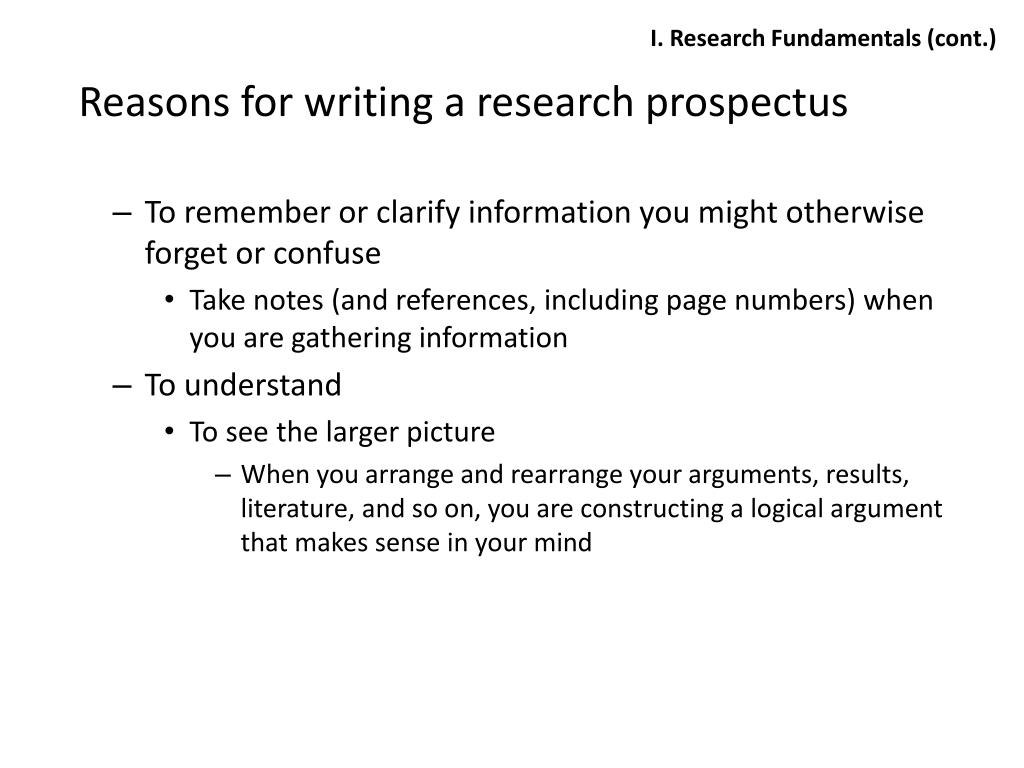 I. Research Fundamentals (cont.)

Reasons for writing a research prospectus

– To remember or clarify information you might otherwise forget or confuse
• Take notes (and references, including page numbers) when you are gathering information
– To understand
• To see the larger picture
– When you arrange and rearrange your arguments, results, literature, and so on, you are constructing a logical argument that makes sense in your mind